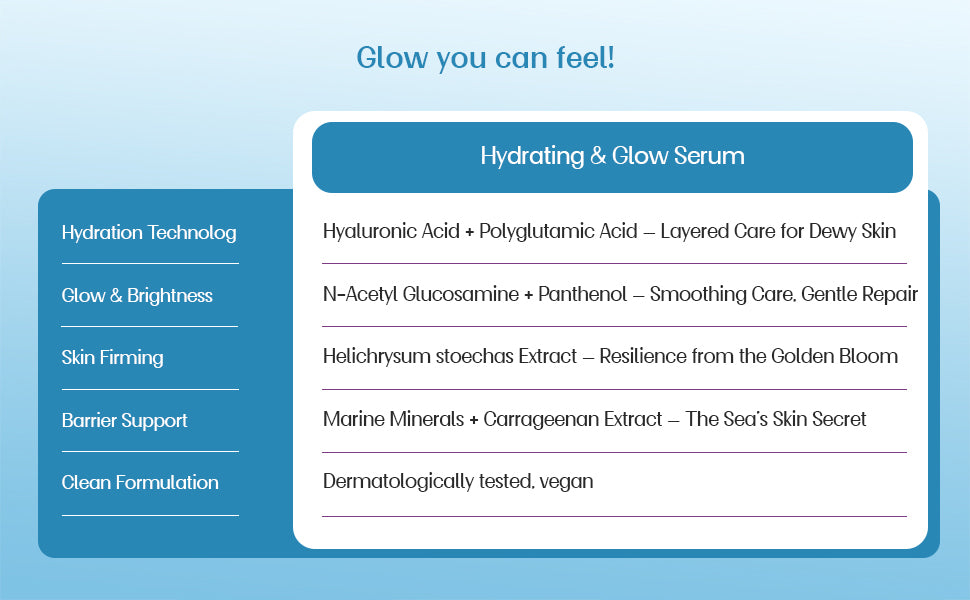 Glow you can feel!

| | Hydrating & Glow Serum |
|---|---|
| Hydration Technolog | Hyaluronic Acid + Polyglutamic Acid – Layered Care for Dewy Skin |
| Glow & Brightness | N-Acetyl Glucosamine + Panthenol – Smoothing Care, Gentle Repair |
| Skin Firming | Helichrysum stoechas Extract – Resilience from the Golden Bloom |
| Barrier Support | Marine Minerals + Carrageenan Extract – The Sea's Skin Secret |
| Clean Formulation | Dermatologically tested, vegan |